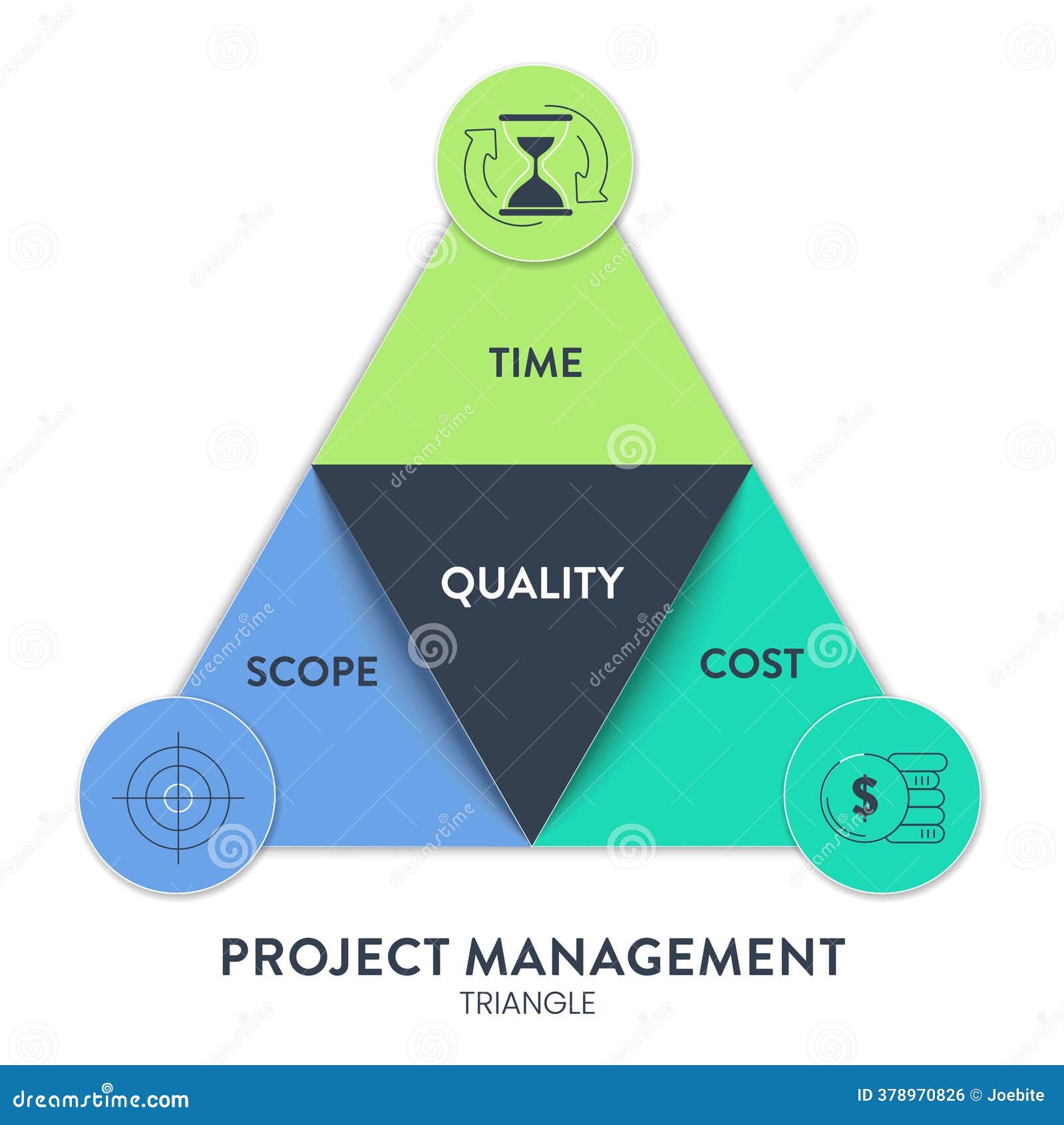 TIME

QUALITY

SCOPE

COST

$

PROJECT MANAGEMENT
TRIANGLE

dreamstime.com

ID 378970826 © Joebite